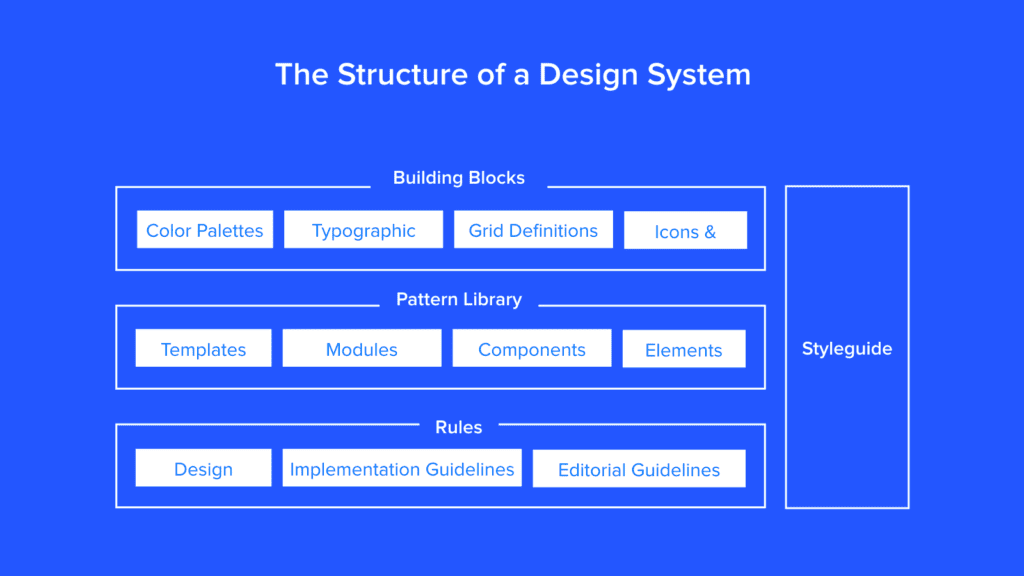 The Structure of a Design System

Building Blocks

Color Palettes

Typographic

Grid Definitions

Icons &

Pattern Library

Templates

Modules

Components

Elements

Rules

Design

Implementation Guidelines

Editorial Guidelines

Styleguide